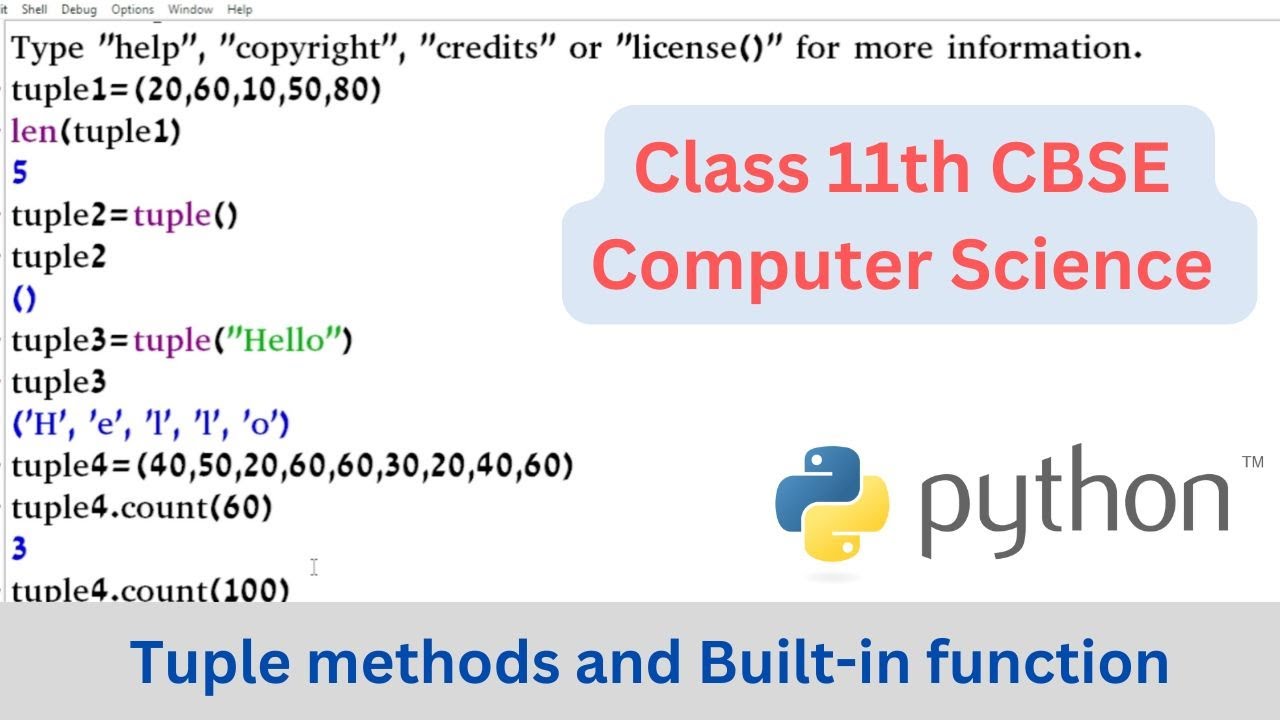 it Shell Debug Options Window Help

Type "help", "copyright", "credits" or "license()" for more information.
tuple1=(20,60,10,50,80)
len(tuple1)
5
tuple2=tuple()
tuple2
()
tuple3=tuple("Hello")
tuple3
('H', 'e', 'l', 'l', 'o')
tuple4=(40,50,20,60,60,30,20,40,60)
tuple4.count(60)
3
tuple4.count(100)

Class 11th CBSE
Computer Science

python™

Tuple methods and Built-in function